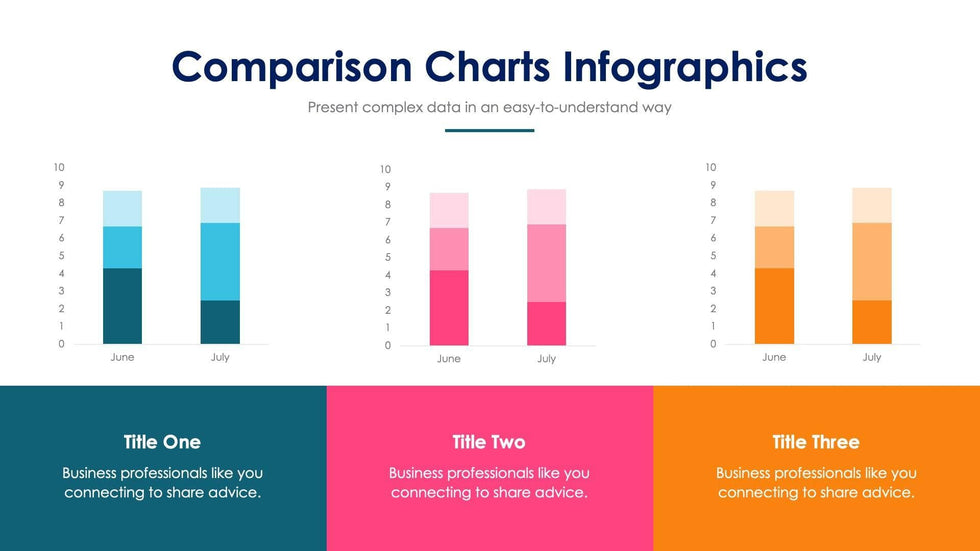 Comparison Charts Infographics

Present complex data in an easy-to-understand way

10
9
8
7
6
5
4
3
2
1
0
June
July

10
9
8
7
6
5
4
3
2
1
0
June
July

10
9
8
7
6
5
4
3
2
1
0
June
July

Title One

Business professionals like you connecting to share advice.

Title Two

Business professionals like you connecting to share advice.

Title Three

Business professionals like you connecting to share advice.